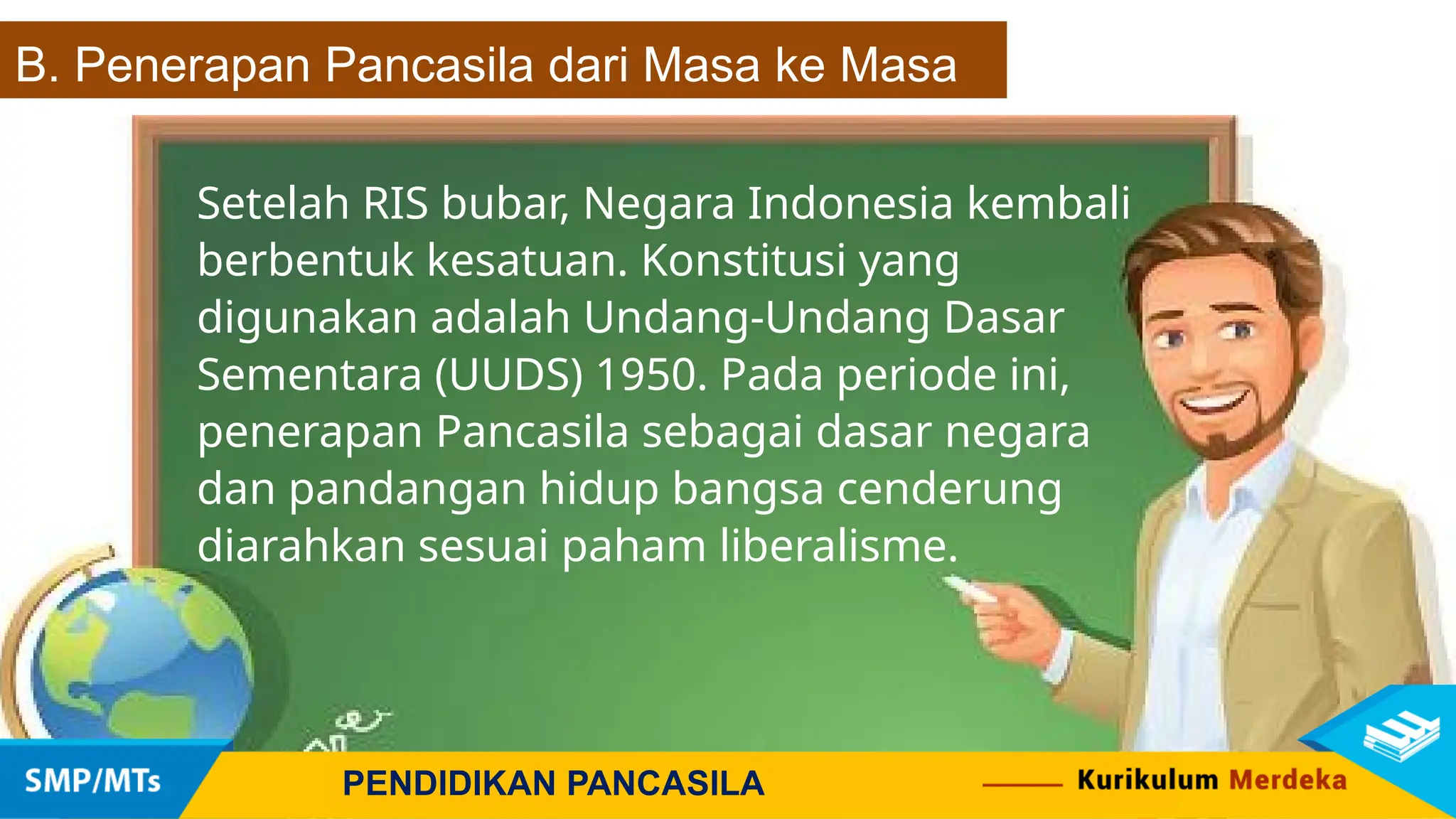 B. Penerapan Pancasila dari Masa ke Masa

Setelah RIS bubar, Negara Indonesia kembali berbentuk kesatuan. Konstitusi yang digunakan adalah Undang-Undang Dasar Sementara (UUDS) 1950. Pada periode ini, penerapan Pancasila sebagai dasar negara dan pandangan hidup bangsa cenderung diarahkan sesuai paham liberalisme.

SMP/MTs

PENDIDIKAN PANCASILA

Kurikulum Merdeka